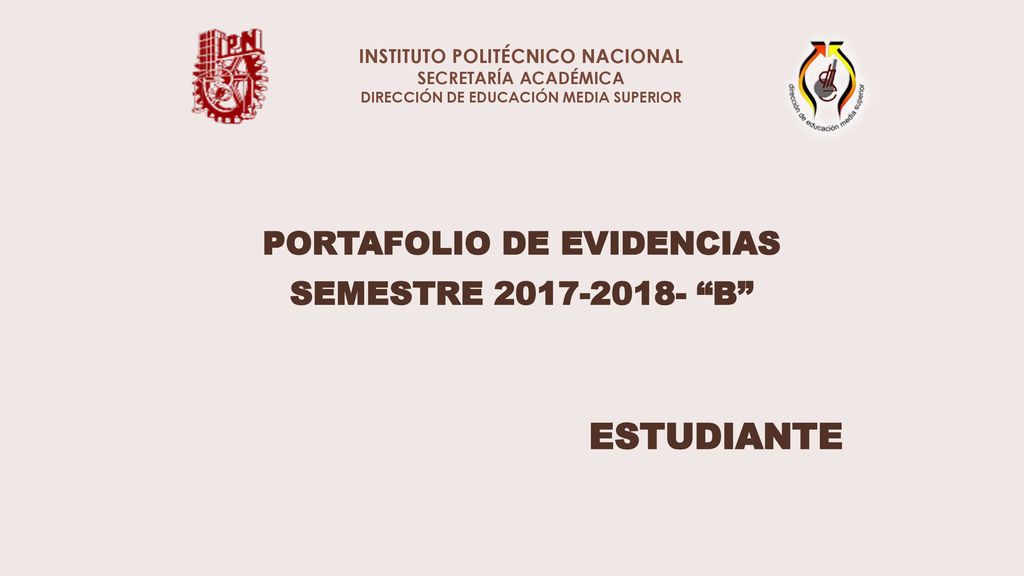 IPN

INSTITUTO POLITÉCNICO NACIONAL
SECRETARÍA ACADÉMICA
DIRECCIÓN DE EDUCACIÓN MEDIA SUPERIOR

dirección de educación media superior

PORTAFOLIO DE EVIDENCIAS
SEMESTRE 2017-2018- “B”

ESTUDIANTE